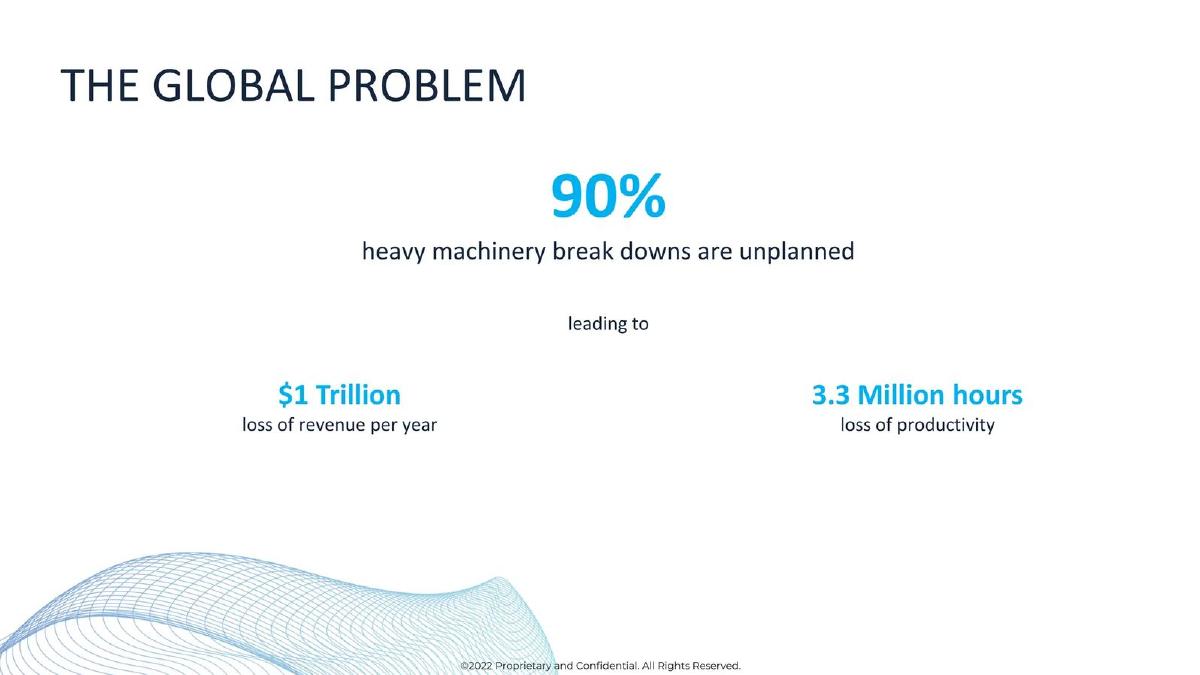 THE GLOBAL PROBLEM

90%

heavy machinery break downs are unplanned

leading to

\$1 Trillion
loss of revenue per year

3.3 Million hours
loss of productivity

©2022 Proprietary and Confidential. All Rights Reserved.